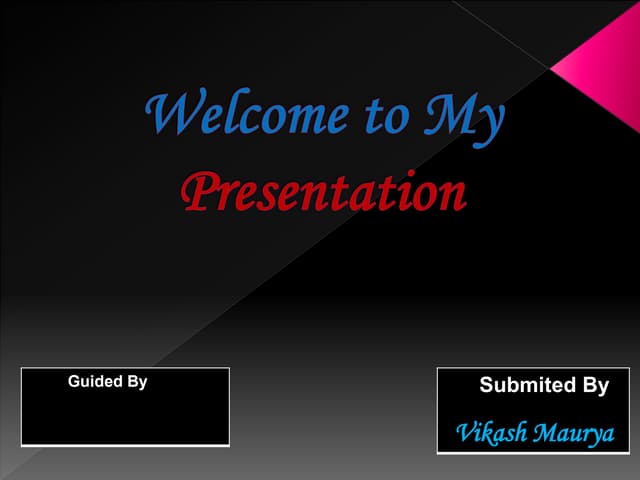 Welcome to My Presentation

Guided By

Submited By

Vikash Maurya